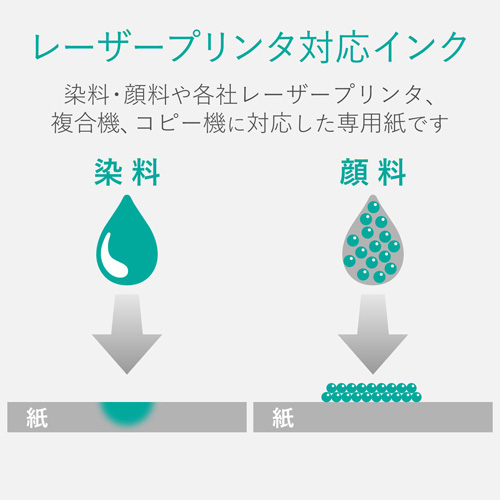 レーザープリンタ対応インク

染料・顔料や各社レーザープリンタ、複合機、コピー機に対応した専用紙です

染料

顔料

紙

紙